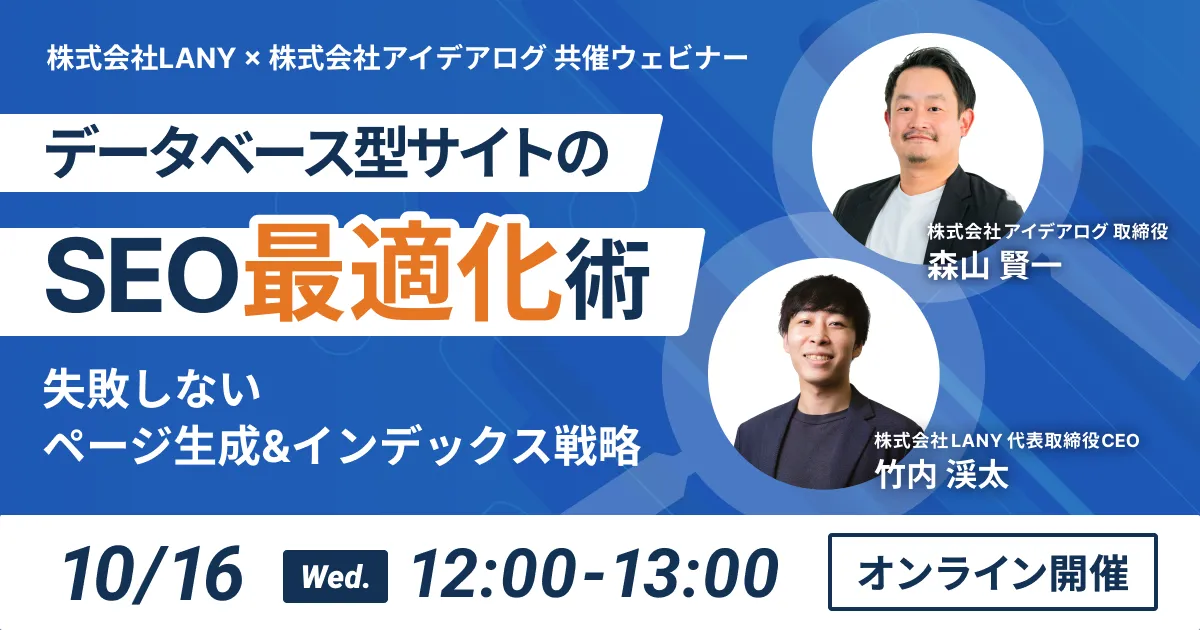 株式会社LANY × 株式会社アイデアログ 共催ウェビナー

データベース型サイトの

SEO最適化術

失敗しない
ページ生成&インデックス戦略

株式会社アイデアログ 取締役
森山 賢一

株式会社LANY 代表取締役CEO
竹内 渓太

10/16 Wed. 12:00-13:00

オンライン開催